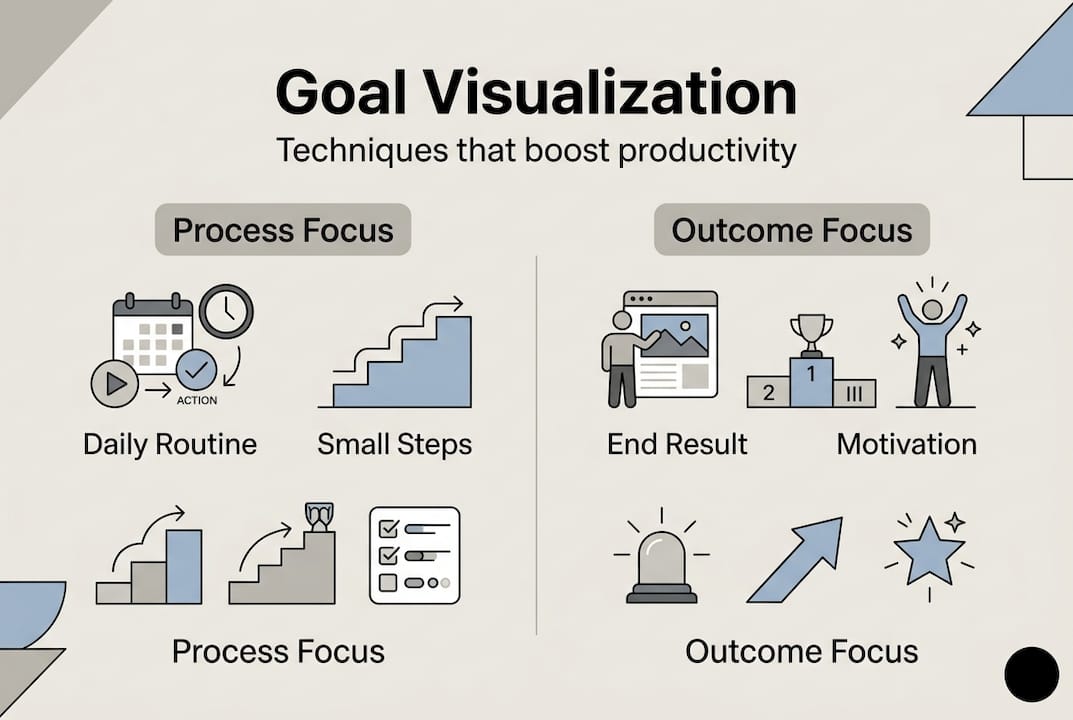 Goal Visualization

Techniques that boost productivity

Process Focus

ACTION

Daily Routine

Small Steps

Process Focus

Outcome Focus

2 1 III

End Result

Motivation

Outcome Focus